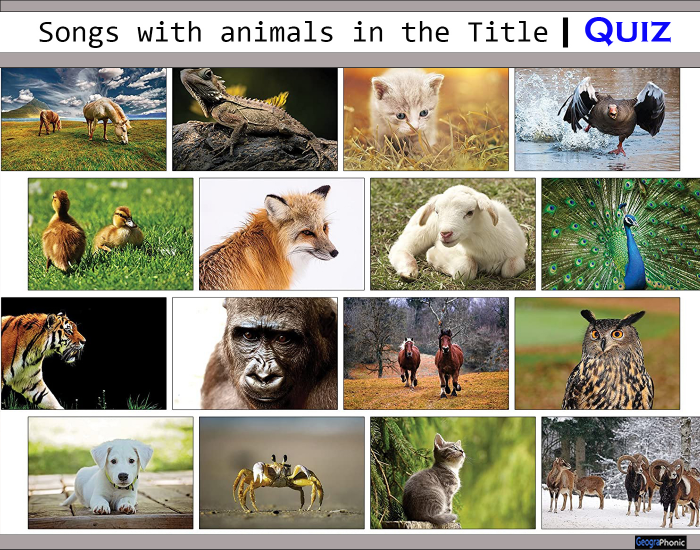 Songs with animals in the Title | Quiz

GeograPhonic